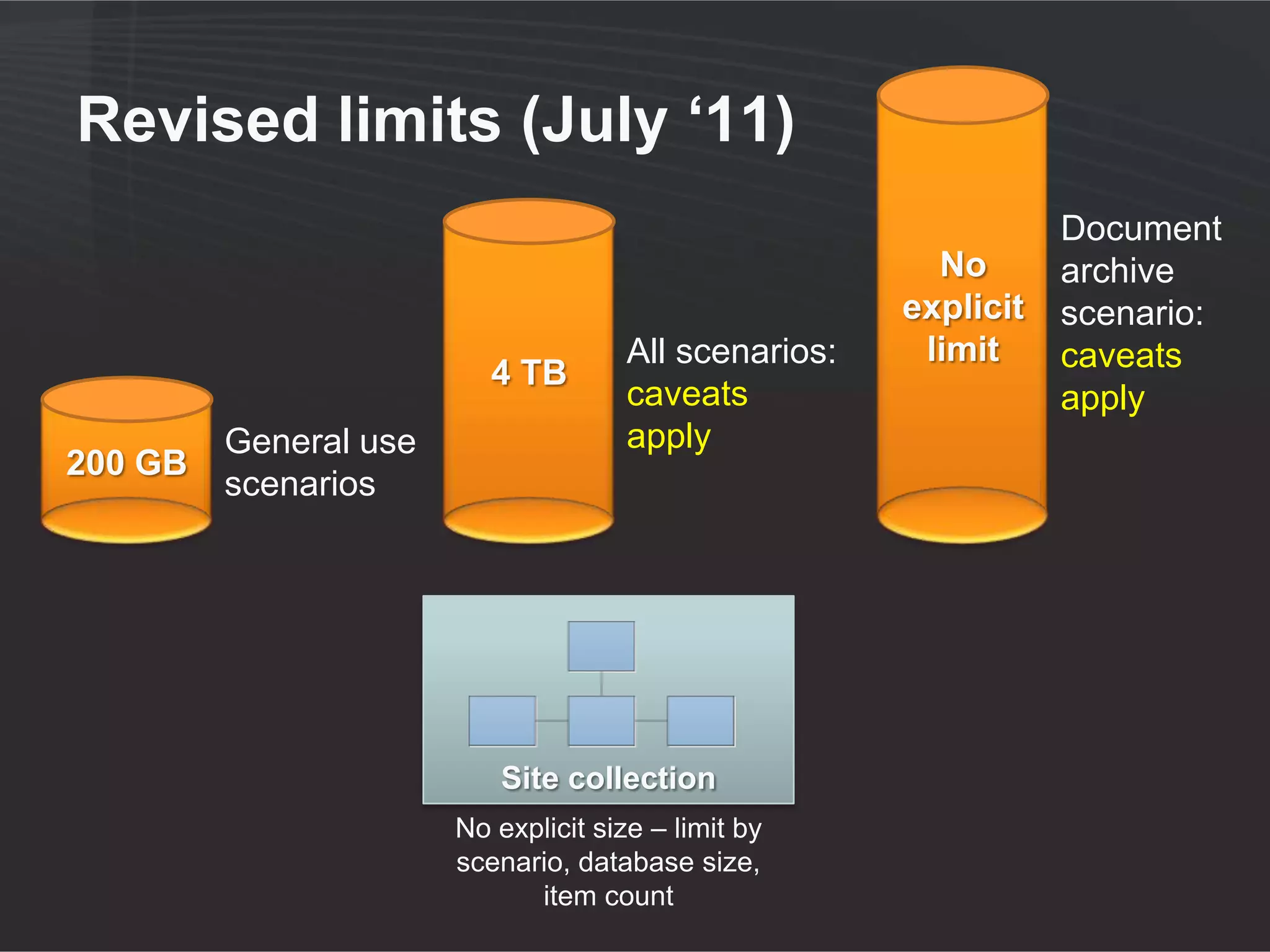 Revised limits (July ‘11)

200 GB

General use scenarios

4 TB

All scenarios: caveats apply

No explicit limit

Document archive scenario: caveats apply

Site collection

No explicit size – limit by scenario, database size, item count